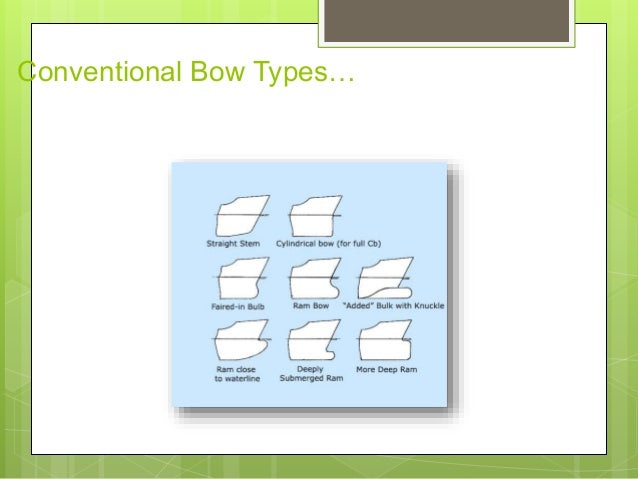 Conventional Bow Types…

Straight Stem
Cylindrical bow (for full Cb)
Faired-in Bulb
Ram Bow
"Added" Bulk with Knuckle
Ram close to waterline
Deeply Submerged Ram
More Deep Ram